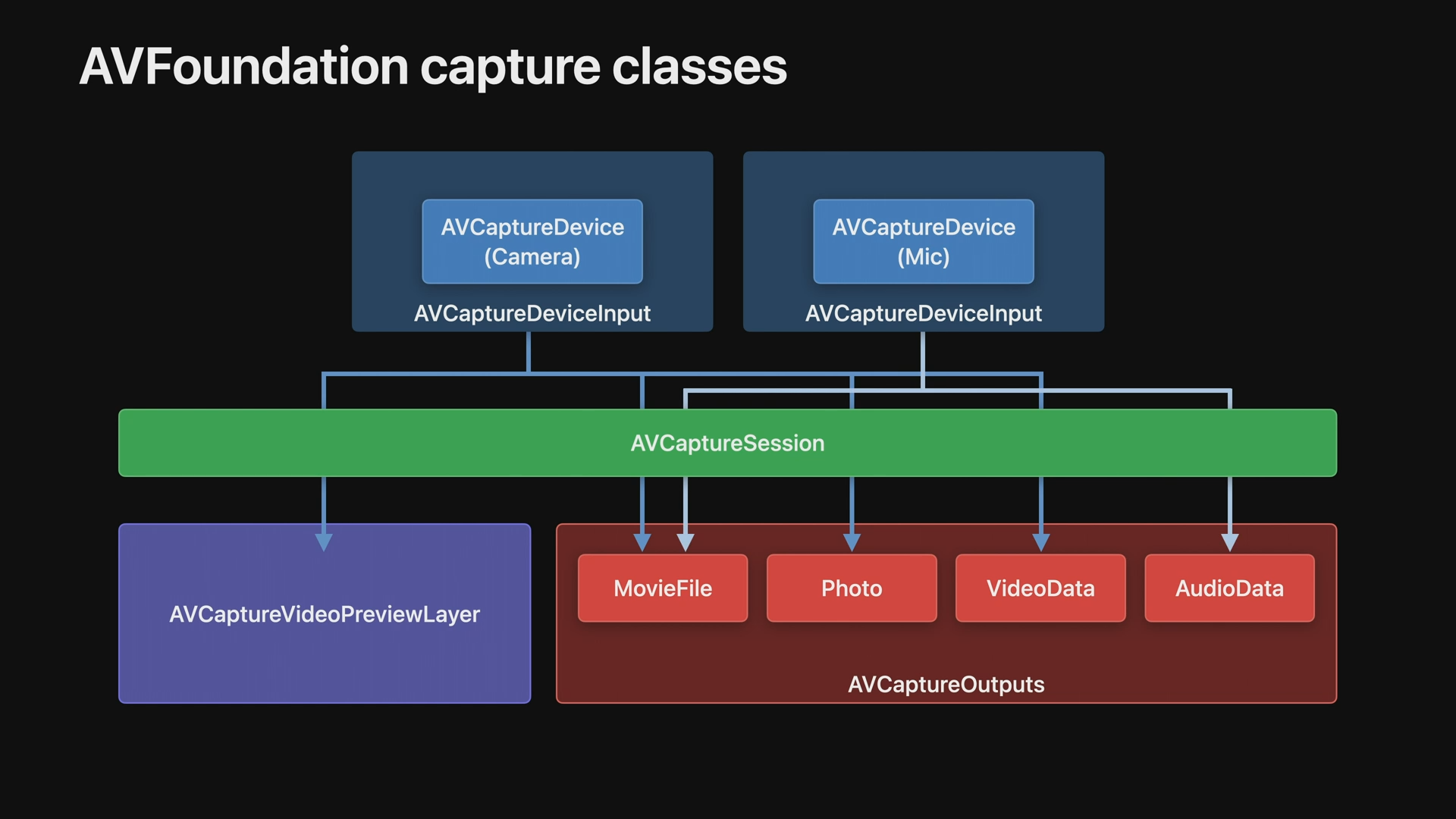 AVFoundation capture classes

AVCaptureDevice
(Camera)

AVCaptureDeviceInput

AVCaptureDevice
(Mic)

AVCaptureDeviceInput

AVCaptureSession

AVCaptureVideoPreviewLayer

MovieFile

Photo

VideoData

AudioData

AVCaptureOutputs